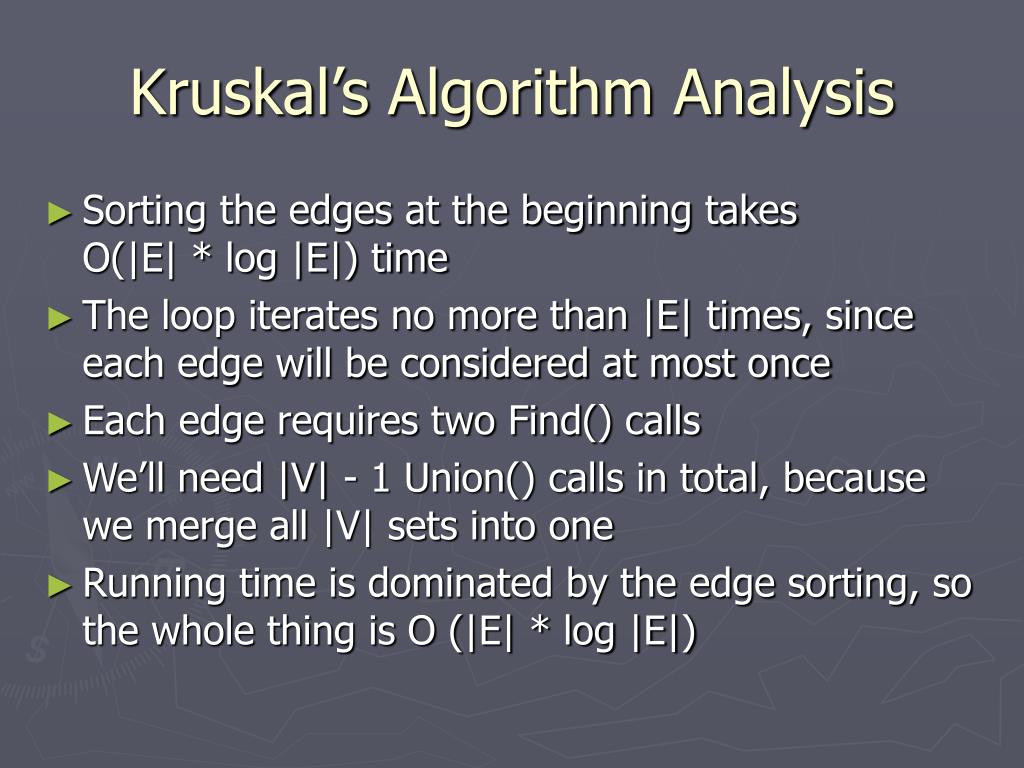 Kruskal's Algorithm Analysis

► Sorting the edges at the beginning takes O(|E| * log |E|) time

► The loop iterates no more than |E| times, since each edge will be considered at most once

► Each edge requires two Find() calls

► We'll need |V| - 1 Union() calls in total, because we merge all |V| sets into one

► Running time is dominated by the edge sorting, so the whole thing is O (|E| * log |E|)